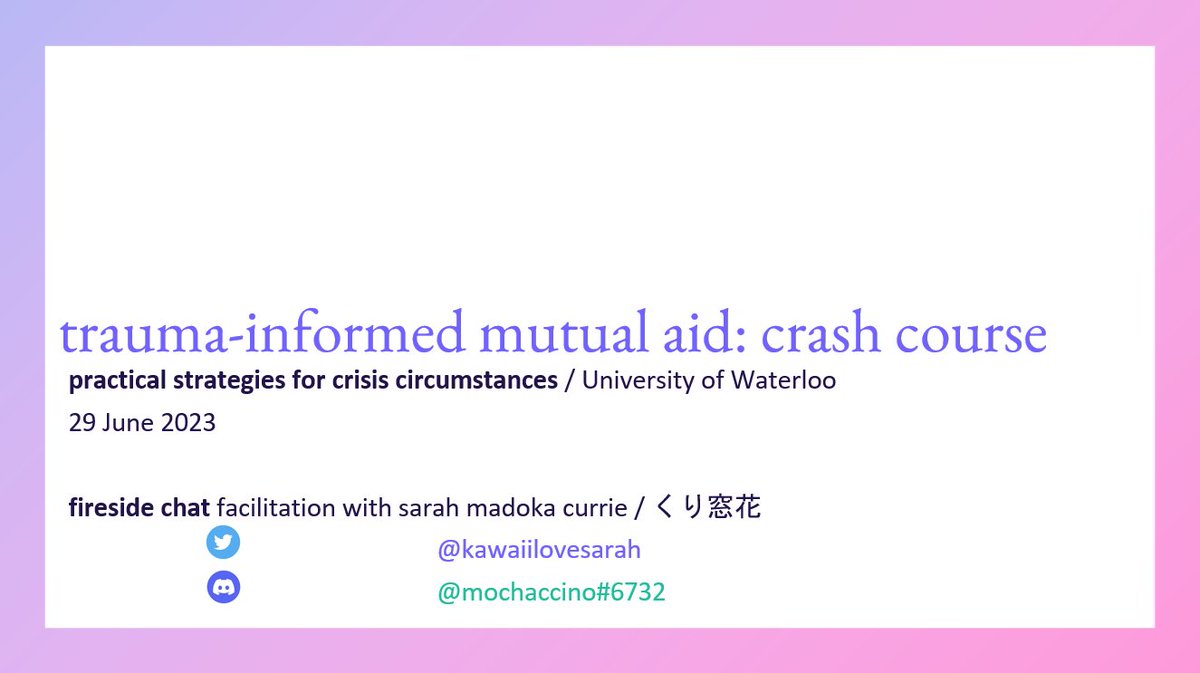 trauma-informed mutual aid: crash course

practical strategies for crisis circumstances / University of Waterloo

29 June 2023

fireside chat facilitation with sarah madoka currie / くり窓花

@kawaiilovesarah

@mochaccino#6732